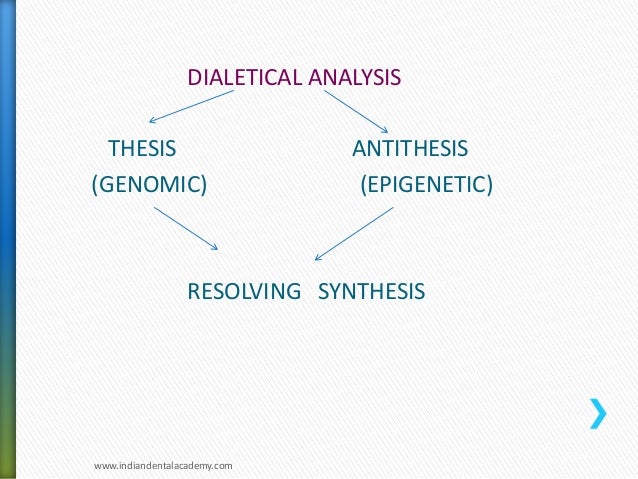 DIALETICAL ANALYSIS

THESIS
(GENOMIC)

ANTITHESIS
(EPIGENETIC)

RESOLVING SYNTHESIS

www.indiandentalacademy.com